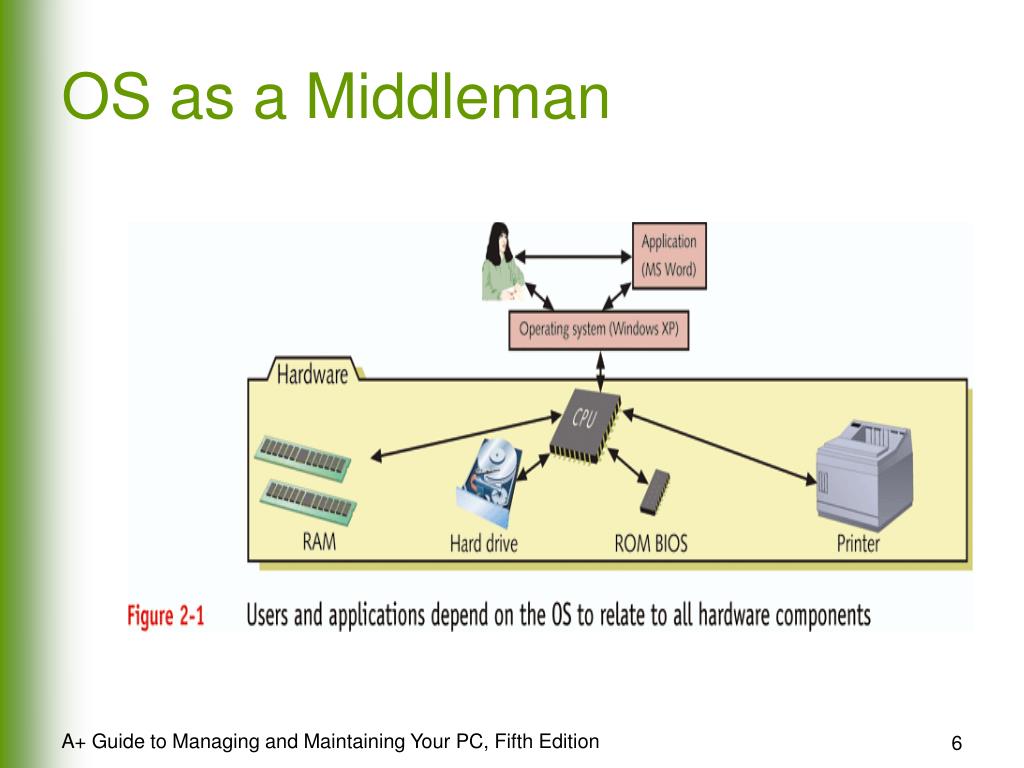 OS as a Middleman

Application (MS Word)

Operating system (Windows XP)

Hardware

CPU

RAM

Hard drive

ROM BIOS

Printer

Figure 2-1 Users and applications depend on the OS to relate to all hardware components

A+ Guide to Managing and Maintaining Your PC, Fifth Edition

6